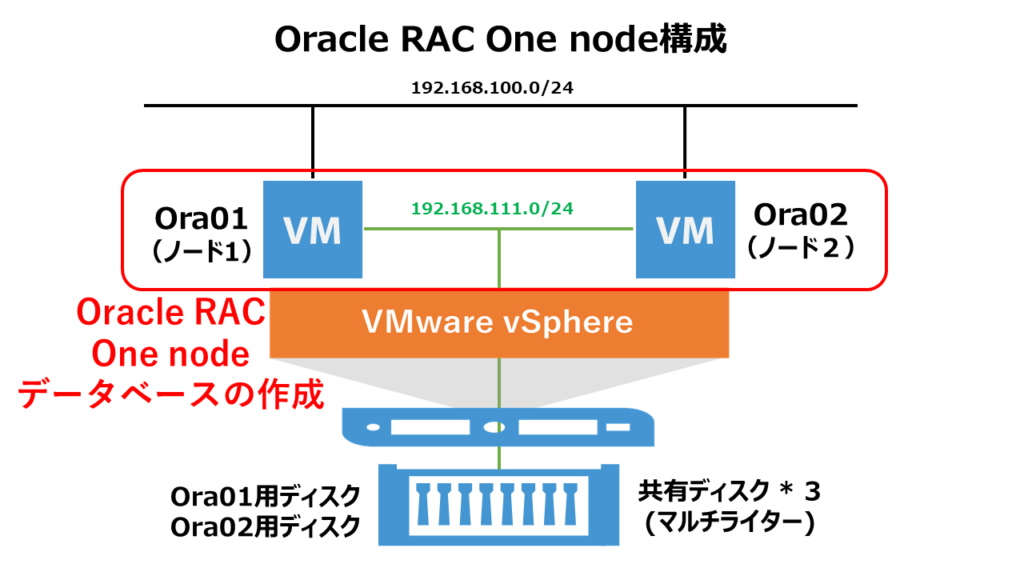 Oracle RAC One node構成

192.168.100.0/24

Ora01
（ノード1）

VM

192.168.111.0/24

VM

Ora02
（ノード２）

Oracle RAC
One node
データベースの作成

VMware vSphere

Ora01用ディスク
Ora02用ディスク

共有ディスク ＊ ３
（マルチライター）